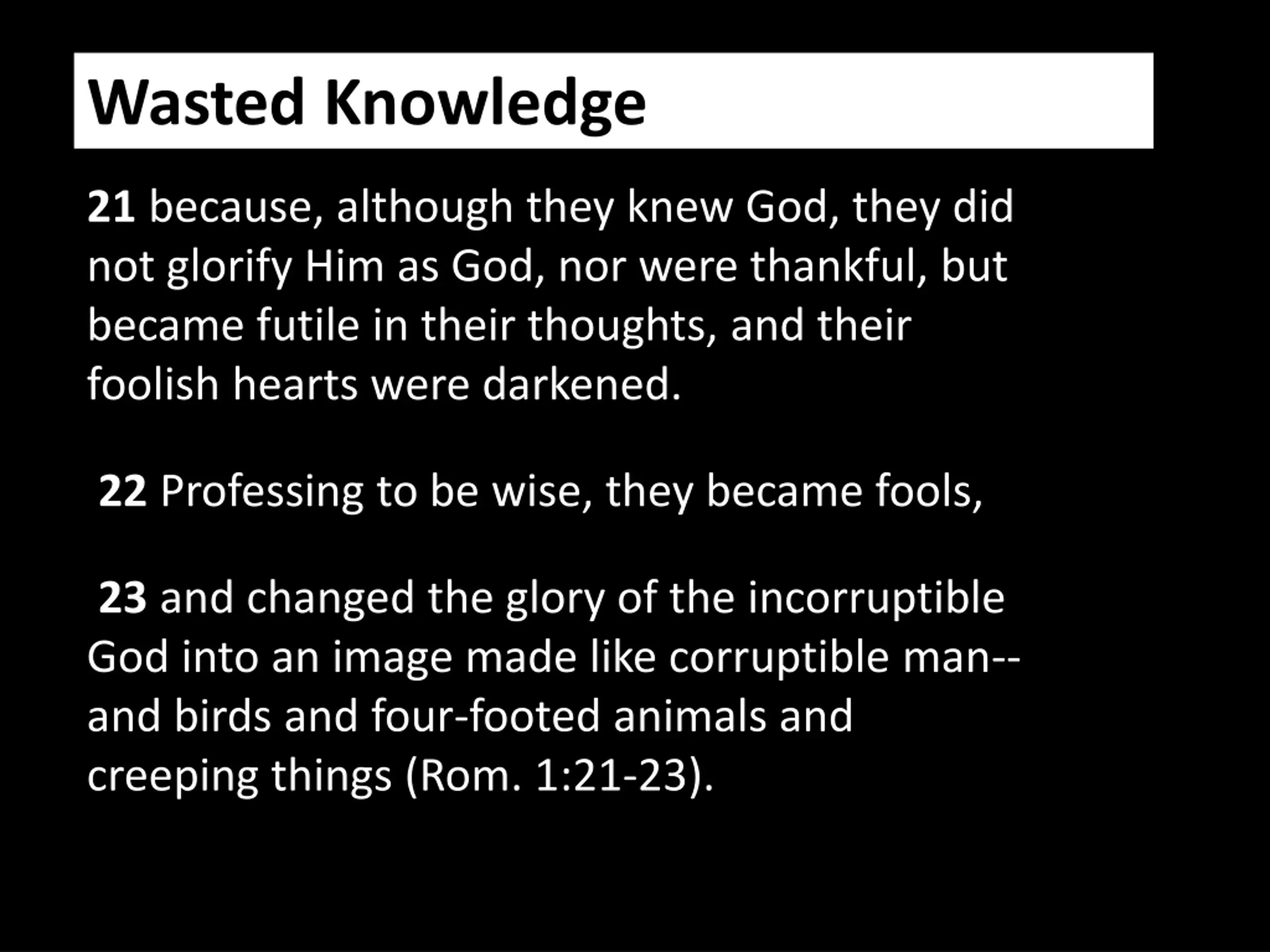 Wasted Knowledge

21 because, although they knew God, they did not glorify Him as God, nor were thankful, but became futile in their thoughts, and their foolish hearts were darkened.

22 Professing to be wise, they became fools,

23 and changed the glory of the incorruptible God into an image made like corruptible man-- and birds and four-footed animals and creeping things (Rom. 1:21-23).